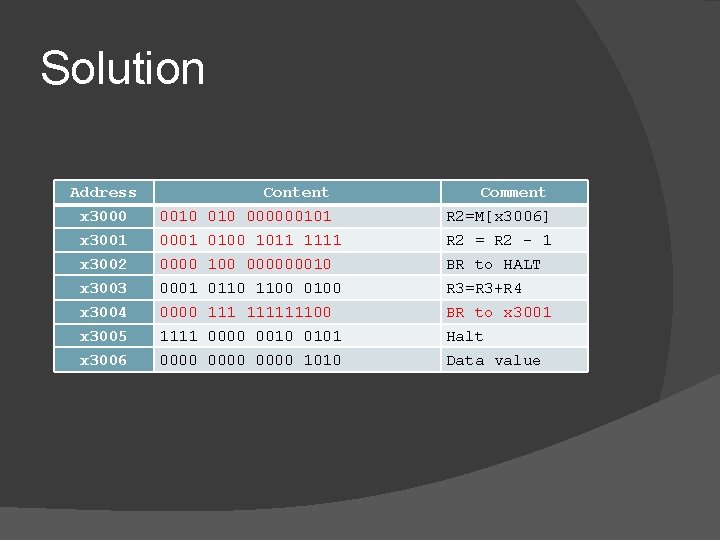 Solution

| Address | Content | Comment |
|---|---|---|
| x3000 | 0010 010 000000101 | R2=M[x3006] |
| x3001 | 0001 0100 1011 1111 | R2 = R2 - 1 |
| x3002 | 0000 100 000000010 | BR to HALT |
| x3003 | 0001 0110 1100 0100 | R3=R3+R4 |
| x3004 | 0000 111 111111100 | BR to x3001 |
| x3005 | 1111 0000 0010 0101 | Halt |
| x3006 | 0000 0000 0000 1010 | Data value |